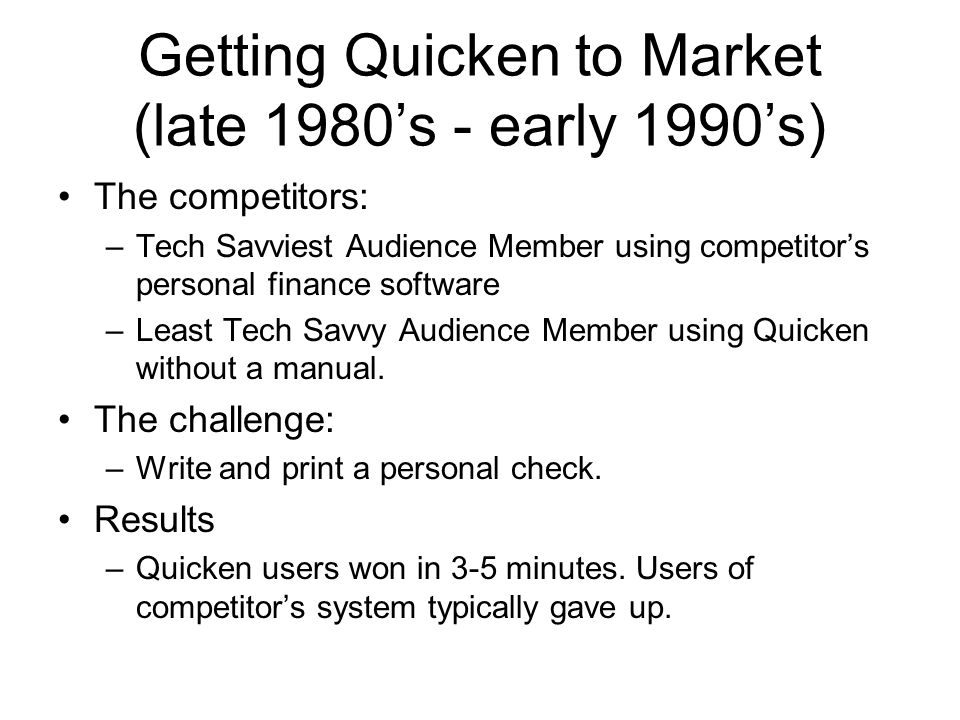 Getting Quicken to Market (late 1980’s - early 1990’s)

• The competitors:
– Tech Savviest Audience Member using competitor’s personal finance software
– Least Tech Savvy Audience Member using Quicken without a manual.

• The challenge:
– Write and print a personal check.

• Results
– Quicken users won in 3-5 minutes. Users of competitor’s system typically gave up.